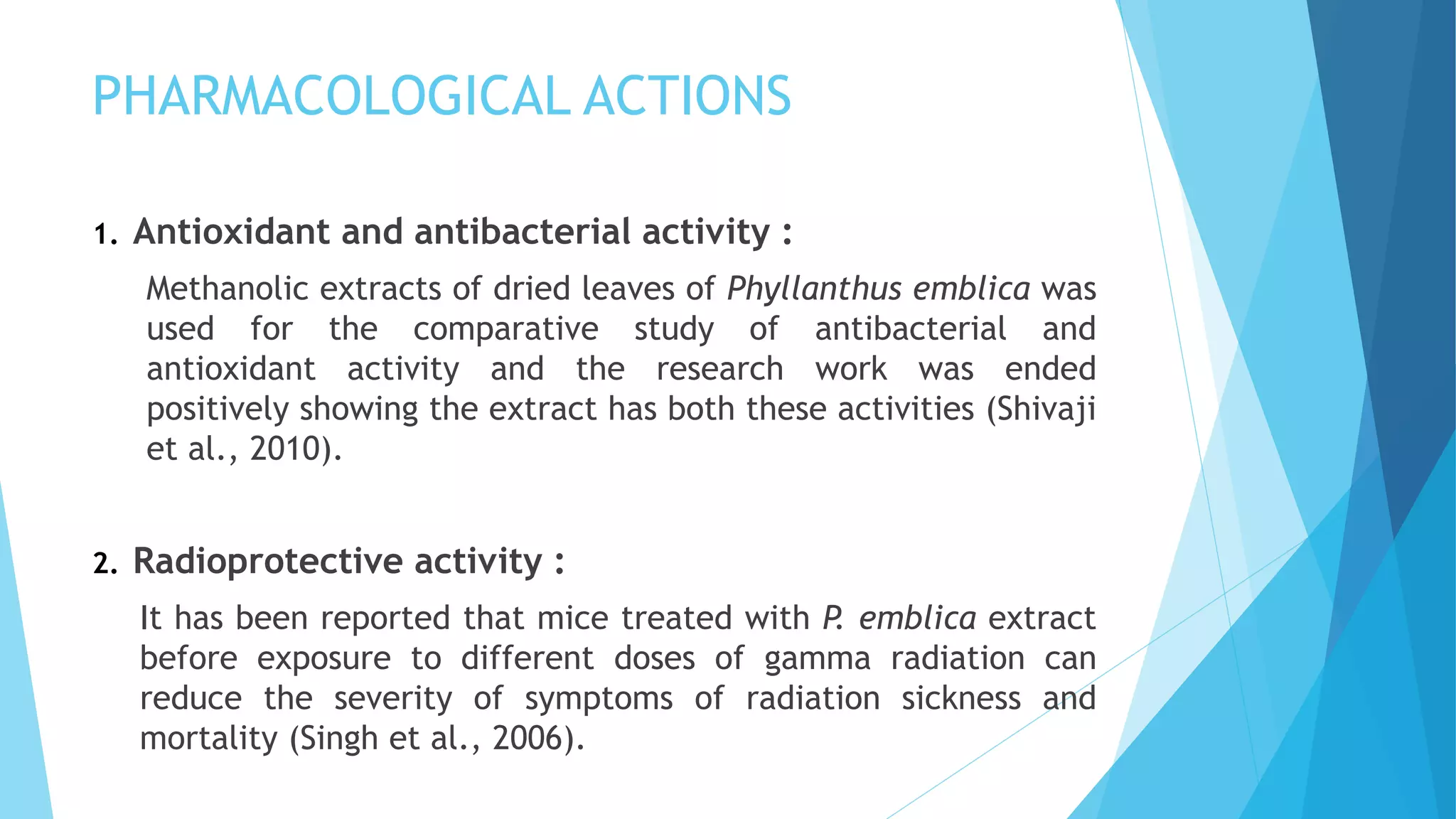 PHARMACOLOGICAL ACTIONS

1. Antioxidant and antibacterial activity :

Methanolic extracts of dried leaves of Phyllanthus emblica was used for the comparative study of antibacterial and antioxidant activity and the research work was ended positively showing the extract has both these activities (Shivaji et al., 2010).

2. Radioprotective activity :

It has been reported that mice treated with P. emblica extract before exposure to different doses of gamma radiation can reduce the severity of symptoms of radiation sickness and mortality (Singh et al., 2006).